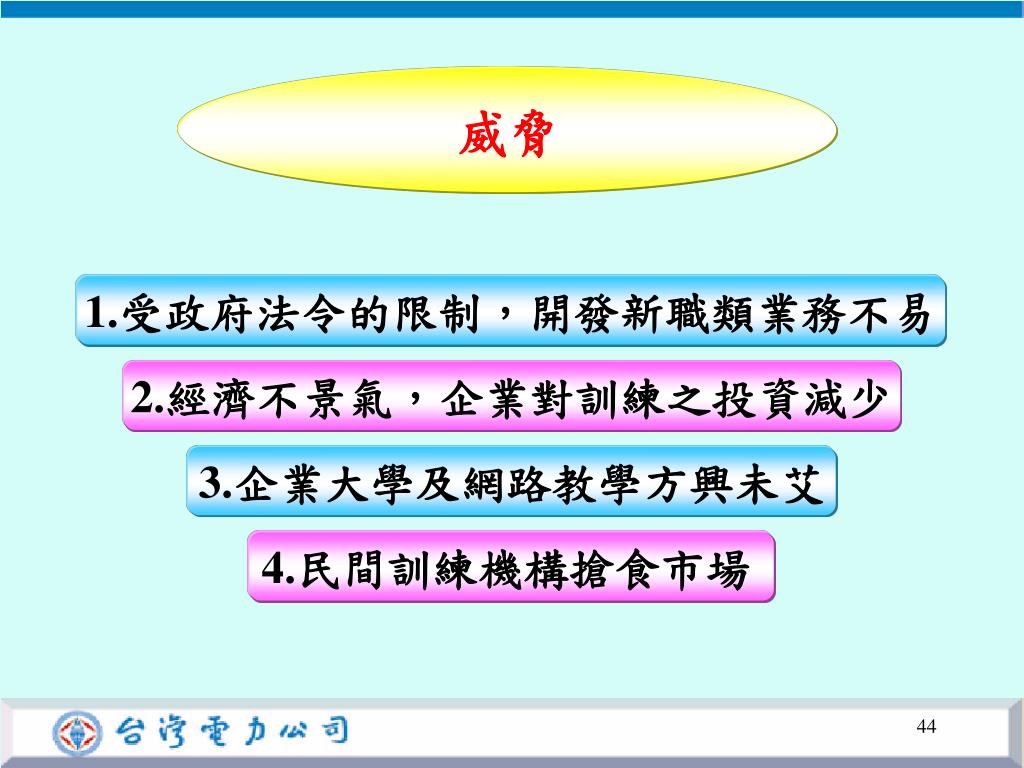 威脅

1.受政府法令的限制，開發新職類業務不易

2.經濟不景氣，企業對訓練之投資減少

3.企業大學及網路教學方興未艾

4.民間訓練機構搶食市場

台灣電力公司

44